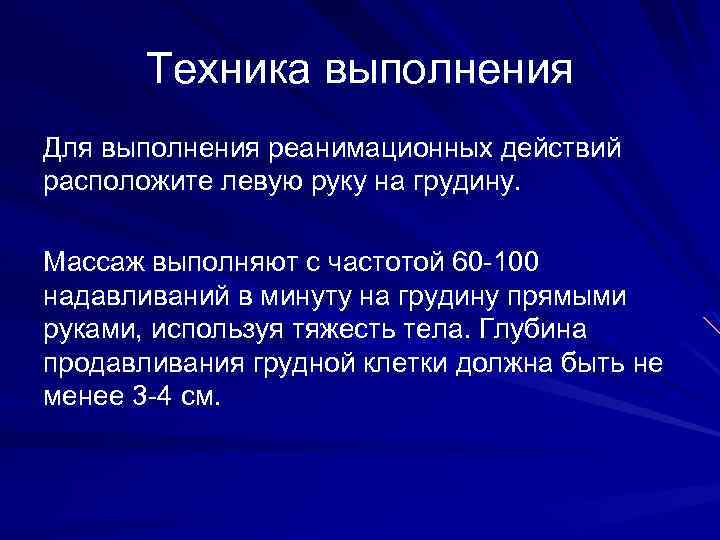 Техника выполнения

Для выполнения реанимационных действий расположите левую руку на грудину.

Массаж выполняют с частотой 60-100 надавливаний в минуту на грудину прямыми руками, используя тяжесть тела. Глубина продавливания грудной клетки должна быть не менее 3-4 см.